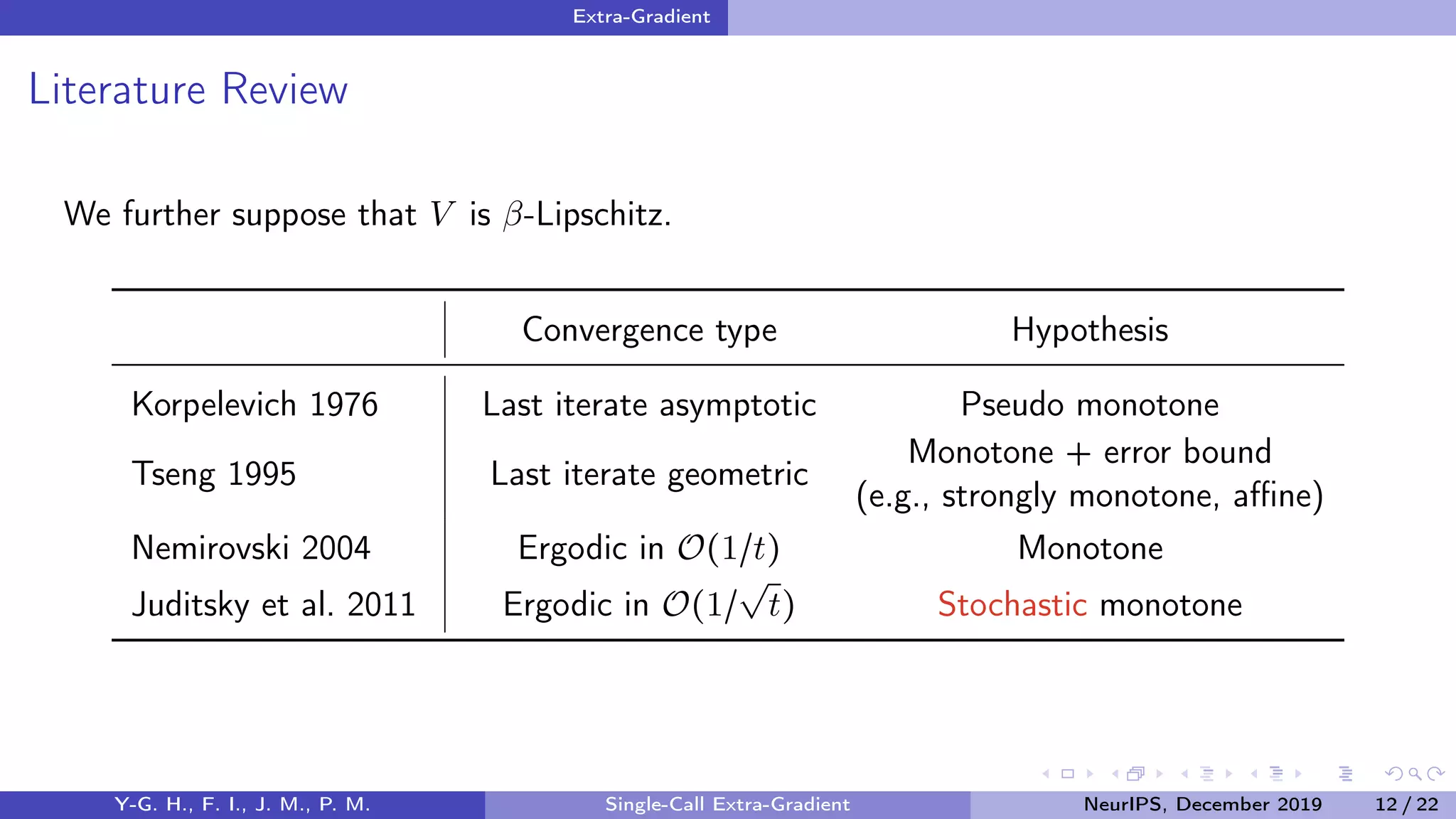 Extra-Gradient

Literature Review

We further suppose that $V$ is $\beta$-Lipschitz.

| | Convergence type | Hypothesis |
|---|---|---|
| Korpelevich 1976 | Last iterate asymptotic | Pseudo monotone |
| Tseng 1995 | Last iterate geometric | Monotone + error bound (e.g., strongly monotone, affine) |
| Nemirovski 2004 | Ergodic in $\mathcal{O}(1/t)$ | Monotone |
| Juditsky et al. 2011 | Ergodic in $\mathcal{O}(1/\sqrt{t})$ | Stochastic monotone |

Y-G. H., F. I., J. M., P. M. Single-Call Extra-Gradient NeurIPS, December 2019 12 / 22